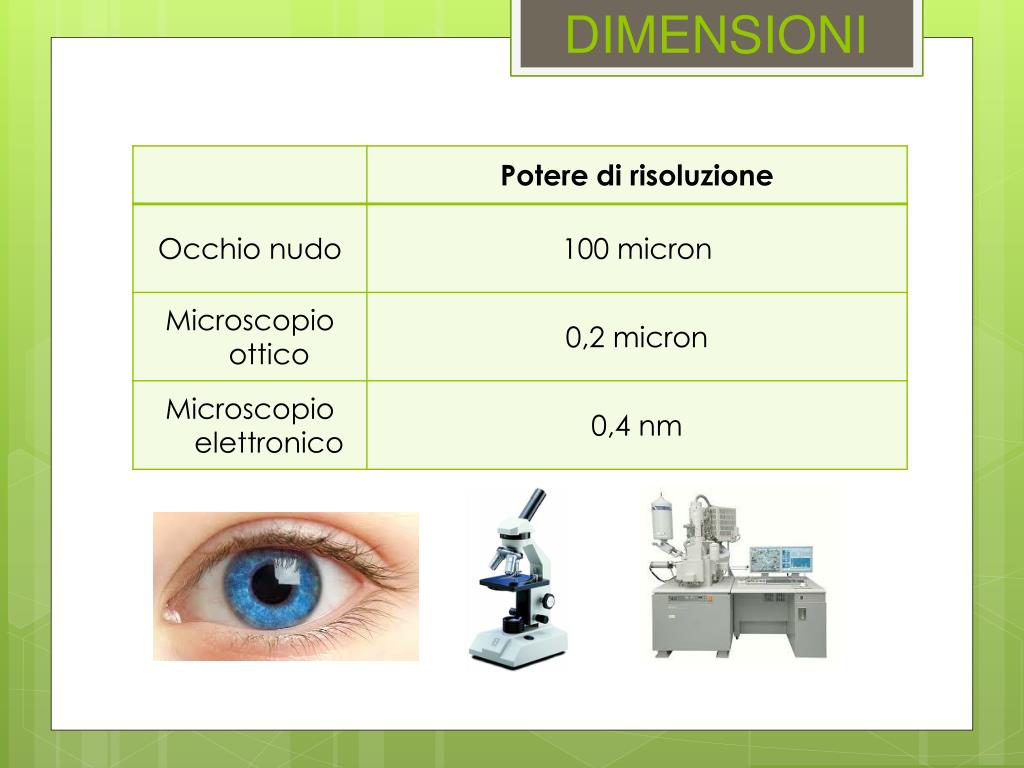 DIMENSIONI

| | Potere di risoluzione |
|---|---|
| Occhio nudo | 100 micron |
| Microscopio ottico | 0,2 micron |
| Microscopio elettronico | 0,4 nm |